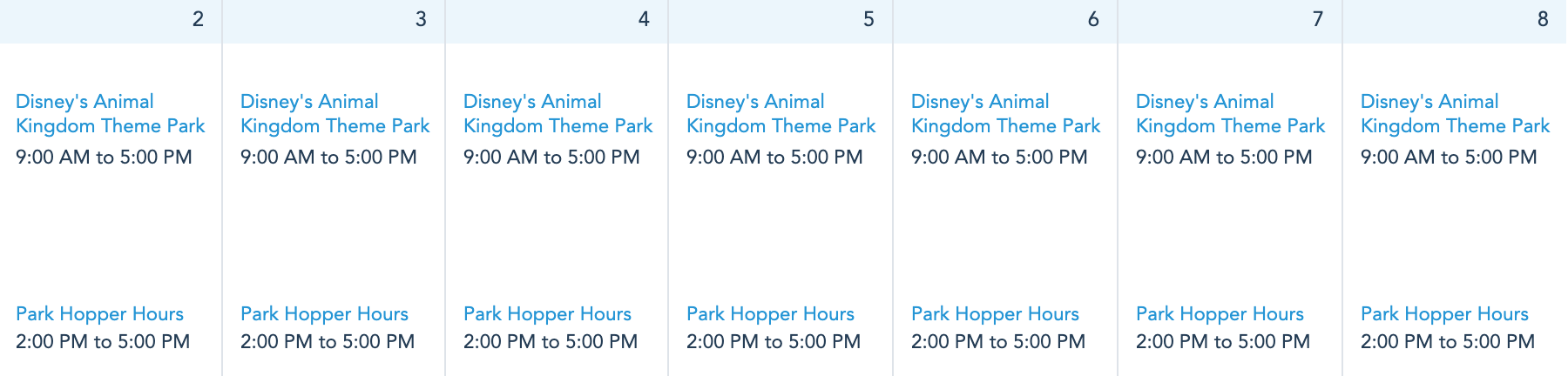 | 2 | 3 | 4 | 5 | 6 | 7 | 8 |
|---|---|---|---|---|---|---|
| Disney's Animal Kingdom Theme Park 9:00 AM to 5:00 PM | Disney's Animal Kingdom Theme Park 9:00 AM to 5:00 PM | Disney's Animal Kingdom Theme Park 9:00 AM to 5:00 PM | Disney's Animal Kingdom Theme Park 9:00 AM to 5:00 PM | Disney's Animal Kingdom Theme Park 9:00 AM to 5:00 PM | Disney's Animal Kingdom Theme Park 9:00 AM to 5:00 PM | Disney's Animal Kingdom Theme Park 9:00 AM to 5:00 PM |
| Park Hopper Hours 2:00 PM to 5:00 PM | Park Hopper Hours 2:00 PM to 5:00 PM | Park Hopper Hours 2:00 PM to 5:00 PM | Park Hopper Hours 2:00 PM to 5:00 PM | Park Hopper Hours 2:00 PM to 5:00 PM | Park Hopper Hours 2:00 PM to 5:00 PM | Park Hopper Hours 2:00 PM to 5:00 PM |